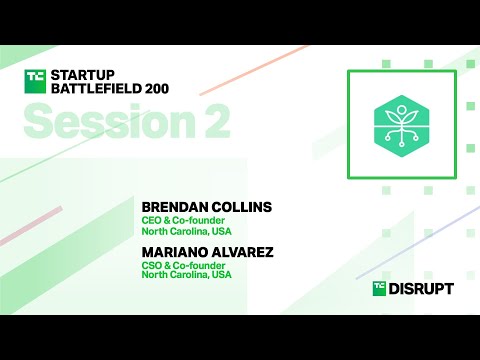 TC STARTUP BATTLEFIELD 200

Session 2

BRENDAN COLLINS
CEO & Co-founder
North Carolina, USA

MARIANO ALVAREZ
CSO & Co-founder
North Carolina, USA

TC DISRUPT